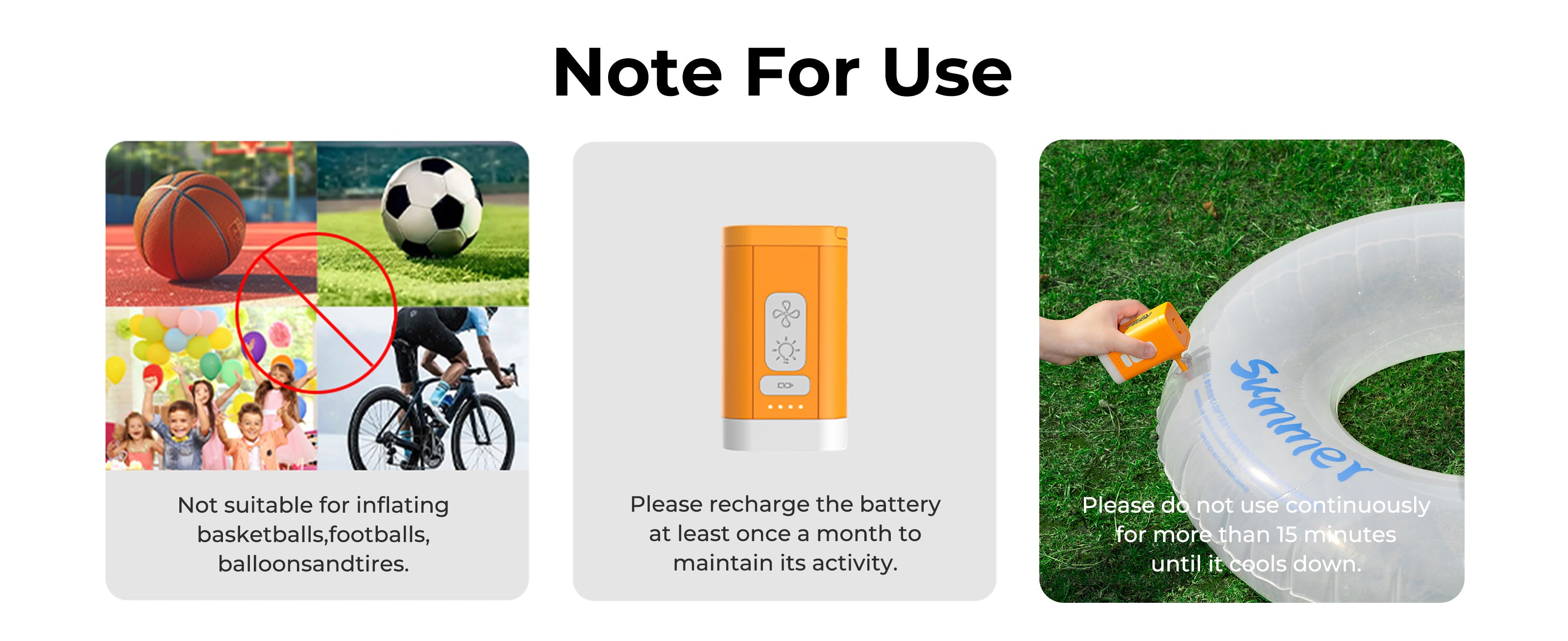 Note For Use

Not suitable for inflating basketballs,footballs, balloonsandtires.

Please recharge the battery at least once a month to maintain its activity.

Summer

Please do not use continuously for more than 15 minutes until it cools down.